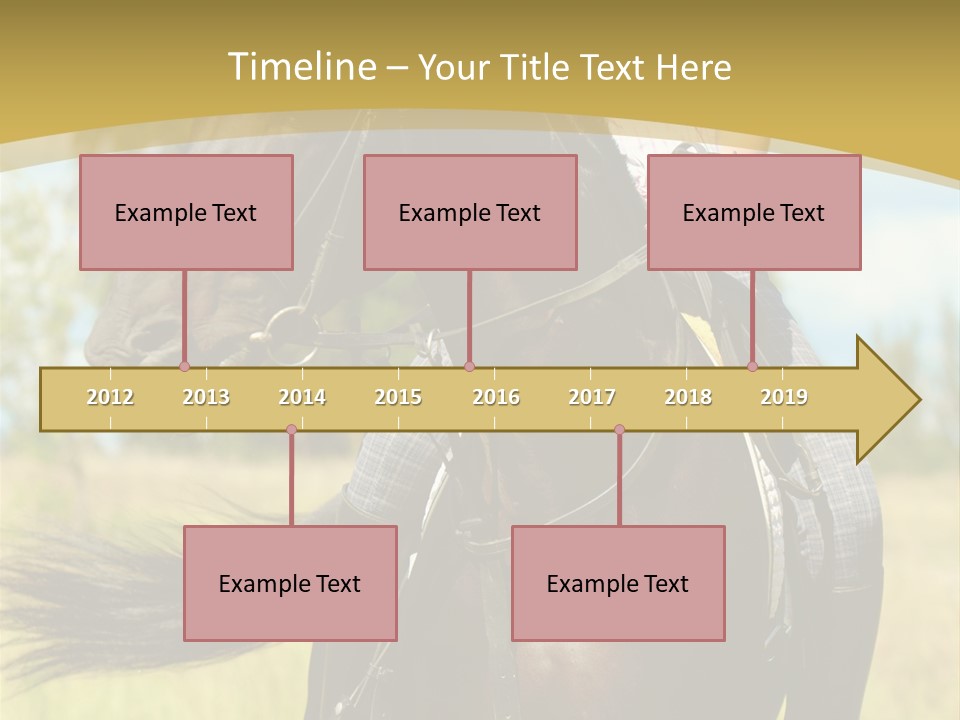 Timeline – Your Title Text Here

Example Text

Example Text

Example Text

2012 2013 2014 2015 2016 2017 2018 2019

Example Text

Example Text